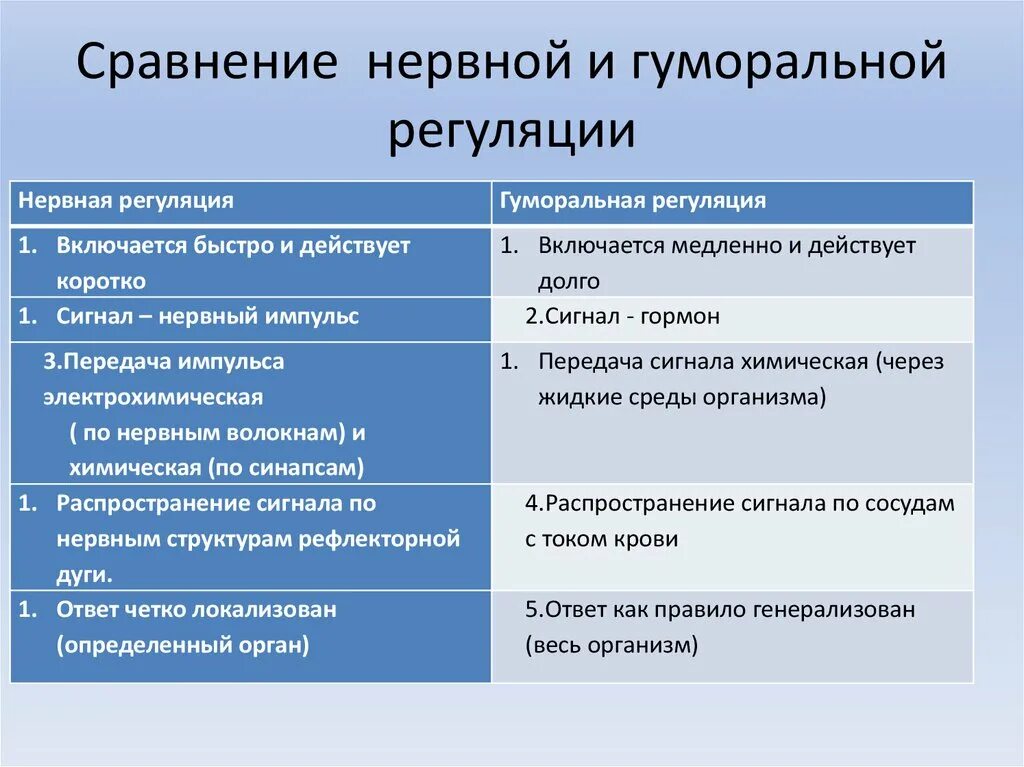 Сравнение нервной и гуморальной регуляции

| Нервная регуляция | Гуморальная регуляция |
|---|---|
| 1. Включается быстро и действует коротко | 1. Включается медленно и действует долго |
| 1. Сигнал – нервный импульс | 2.Сигнал - гормон |
| 3.Передача импульса электрохимическая ( по нервным волокнам) и химическая (по синапсам) | 1. Передача сигнала химическая (через жидкие среды организма) |
| 1. Распространение сигнала по нервным структурам рефлекторной дуги. | 4.Распространение сигнала по сосудам с током крови |
| 1. Ответ четко локализован (определенный орган) | 5.Ответ как правило генерализован (весь организм) |